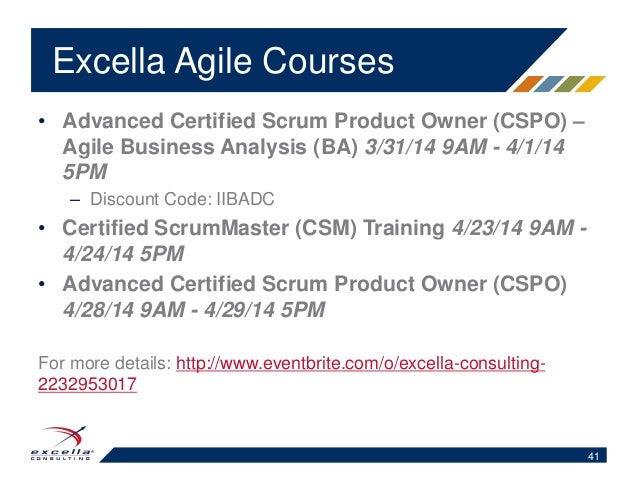 Excella Agile Courses

• Advanced Certified Scrum Product Owner (CSPO) – Agile Business Analysis (BA) 3/31/14 9AM - 4/1/14 5PM
– Discount Code: IIBADC
• Certified ScrumMaster (CSM) Training 4/23/14 9AM - 4/24/14 5PM
• Advanced Certified Scrum Product Owner (CSPO) 4/28/14 9AM - 4/29/14 5PM

For more details: http://www.eventbrite.com/o/excella-consulting-2232953017

excella CONSULTING

41